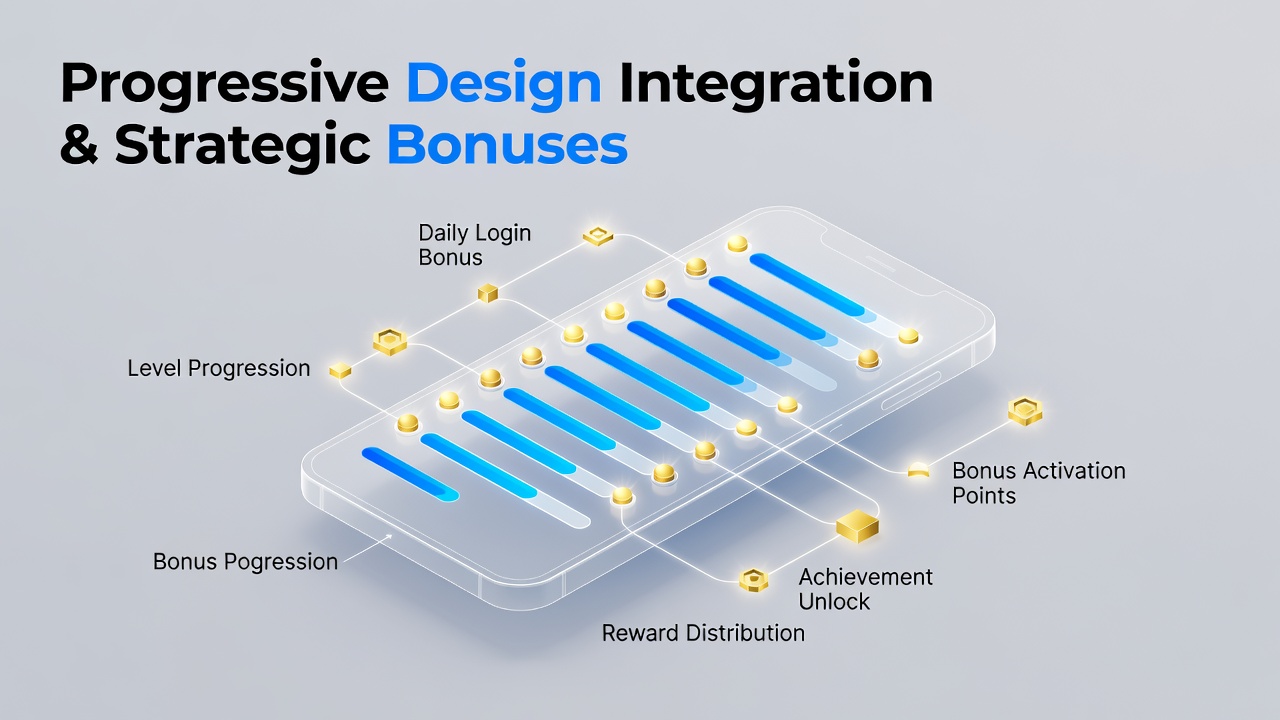 Progressive Design Integration & Strategic Bonuses

Daily Login Bonus

Level Progression

Bonus Activation Points

Bonus Pogression

Achievement Unlock

Reward Distribution